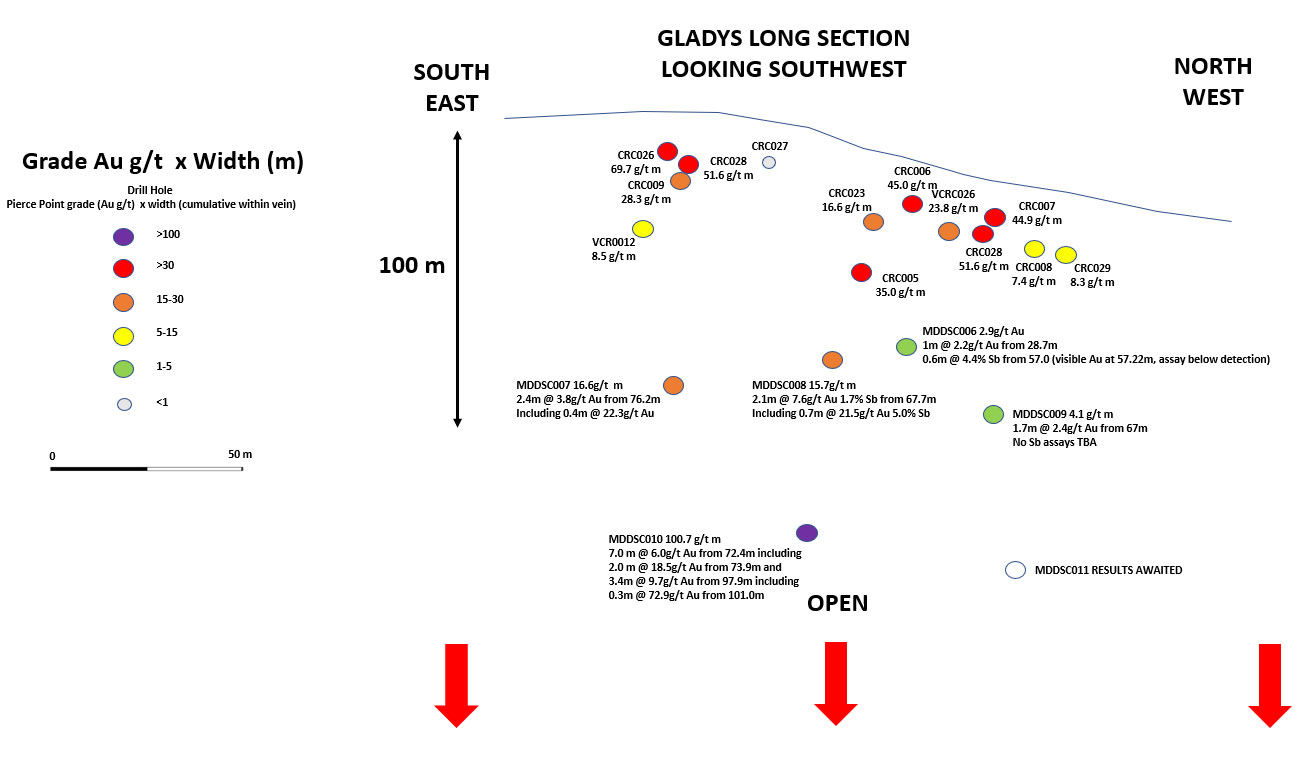 GLADYS LONG SECTION
LOOKING SOUTHWEST

SOUTH
EAST

NORTH
WEST

Grade Au g/t x Width (m)
Drill Hole
Pierce Point grade (Au g/t) x width (cumulative within vein)

>100
>30
15-30
5-15
1-5
<1

0
50 m

100 m

CRC026
69.7 g/t m
CRC028
51.6 g/t m
CRC027
CRC009
28.3 g/t m
VCR0012
8.5 g/t m

CRC023
16.6 g/t m
CRC006
45.0 g/t m
VCRC026
23.8 g/t m
CRC007
44.9 g/t m
CRC028
51.6 g/t m
CRC008
7.4 g/t m
CRC029
8.3 g/t m
CRC005
35.0 g/t m

MDDSC006 2.9g/t Au
1m @ 2.2g/t Au from 28.7m
0.6m @ 4.4% Sb from 57.0 (visible Au at 57.22m, assay below detection)

MDDSC007 16.6g/t m
2.4m @ 3.8g/t Au from 76.2m
Including 0.4m @ 22.3g/t Au

MDDSC008 15.7g/t m
2.1m @ 7.6g/t Au 1.7% Sb from 67.7m
Including 0.7m @ 21.5g/t Au 5.0% Sb

MDDSC009 4.1 g/t m
1.7m @ 2.4g/t Au from 67m
No Sb assays TBA

MDDSC010 100.7 g/t m
7.0 m @ 6.0g/t Au from 72.4m including
2.0 m @ 18.5g/t Au from 73.9m and
3.4m @ 9.7g/t Au from 97.9m including
0.3m @ 72.9g/t Au from 101.0m

MDDSC011 RESULTS AWAITED

OPEN